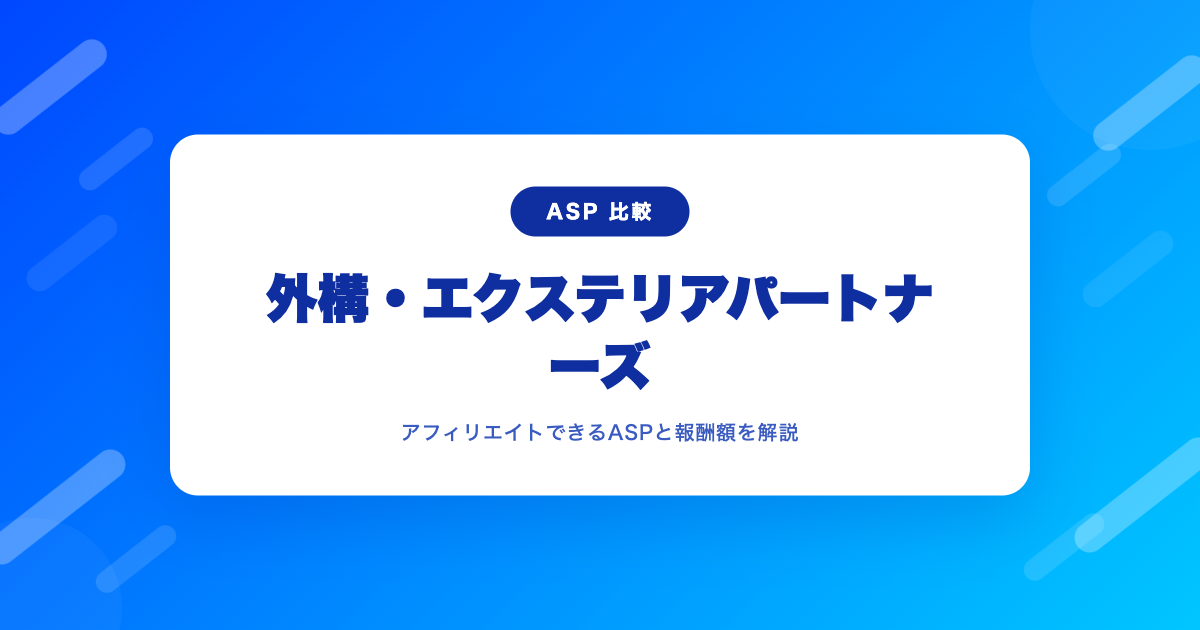 ASP 比較

外構・エクステリアパートナーズ

アフィリエイトできるASPと報酬額を解説